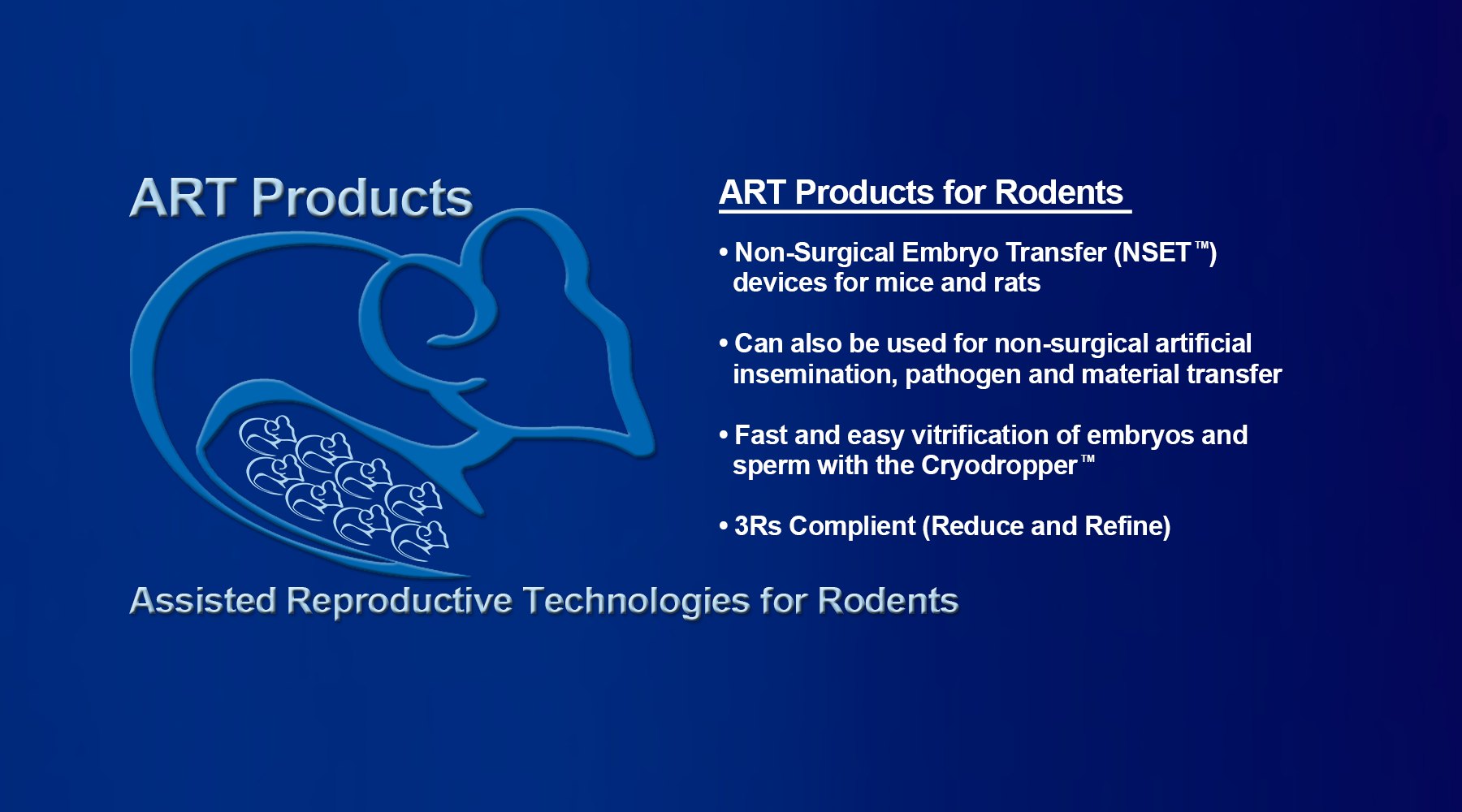 ART Products

Assisted Reproductive Technologies for Rodents

ART Products for Rodents

• Non-Surgical Embryo Transfer (NSET™) devices for mice and rats

• Can also be used for non-surgical artificial insemination, pathogen and material transfer

• Fast and easy vitrification of embryos and sperm with the Cryodropper™

• 3Rs Complient (Reduce and Refine)